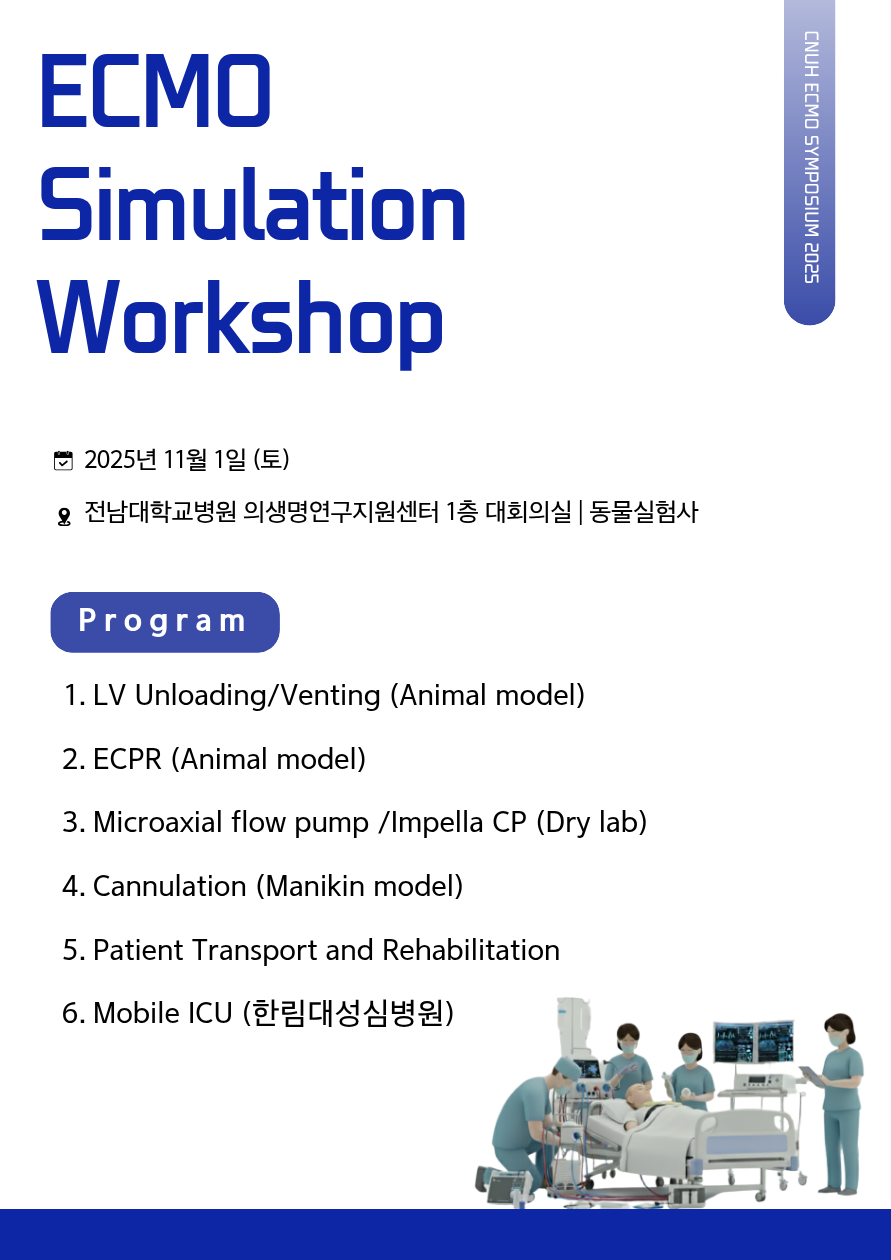 ECMO Simulation Workshop

CNUH ECMO SYMPOSIUM 2025

2025년 11월 1일 (토)

전남대학교병원 의생명연구지원센터 1층 대회의실 | 동물실험사

Program

1. LV Unloading/Venting (Animal model)

2. ECPR (Animal model)

3. Microaxial flow pump /Impella CP (Dry lab)

4. Cannulation (Manikin model)

5. Patient Transport and Rehabilitation

6. Mobile ICU (한림대성심병원)